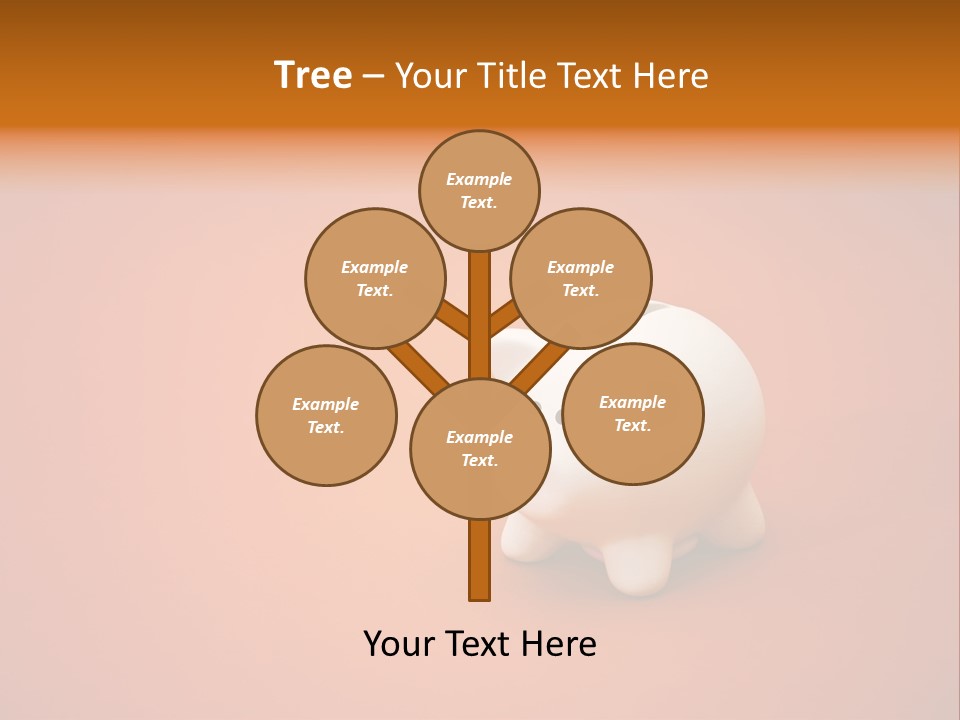 Tree – Your Title Text Here

Example Text.

Example Text.

Example Text.

Example Text.

Example Text.

Example Text.

Your Text Here